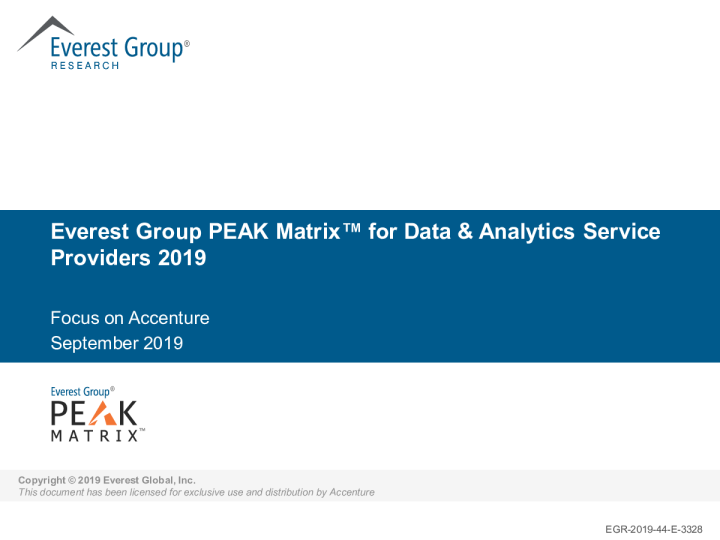 Everest Group®
RESEARCH

Everest Group PEAK Matrix™ for Data & Analytics Service Providers 2019

Focus on Accenture
September 2019

Everest Group®
PEAK
MATRIX™

Copyright © 2019 Everest Global, Inc.
This document has been licensed for exclusive use and distribution by Accenture

EGR-2019-44-E-3328